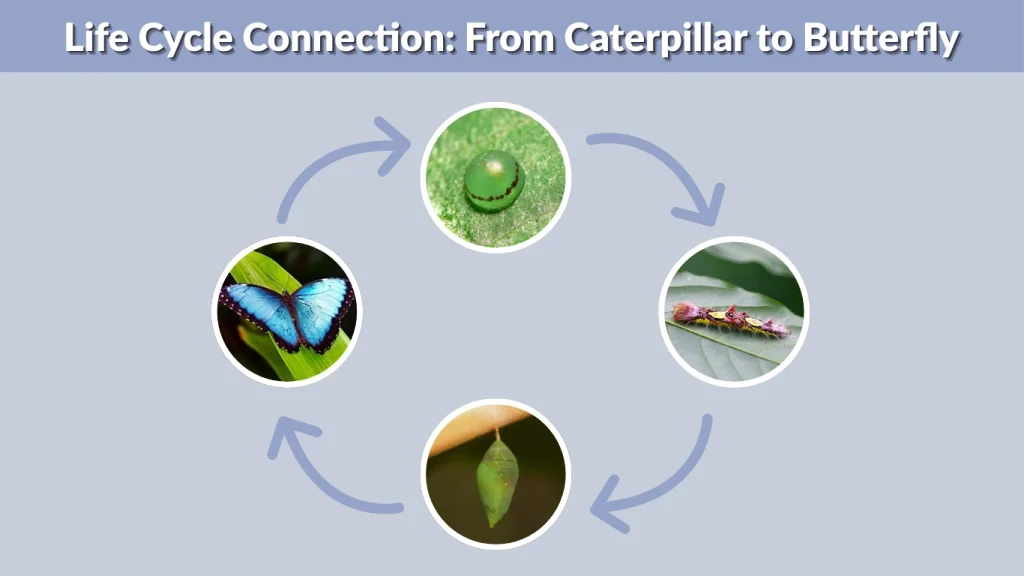 Life Cycle Connection: From Caterpillar to Butterfly